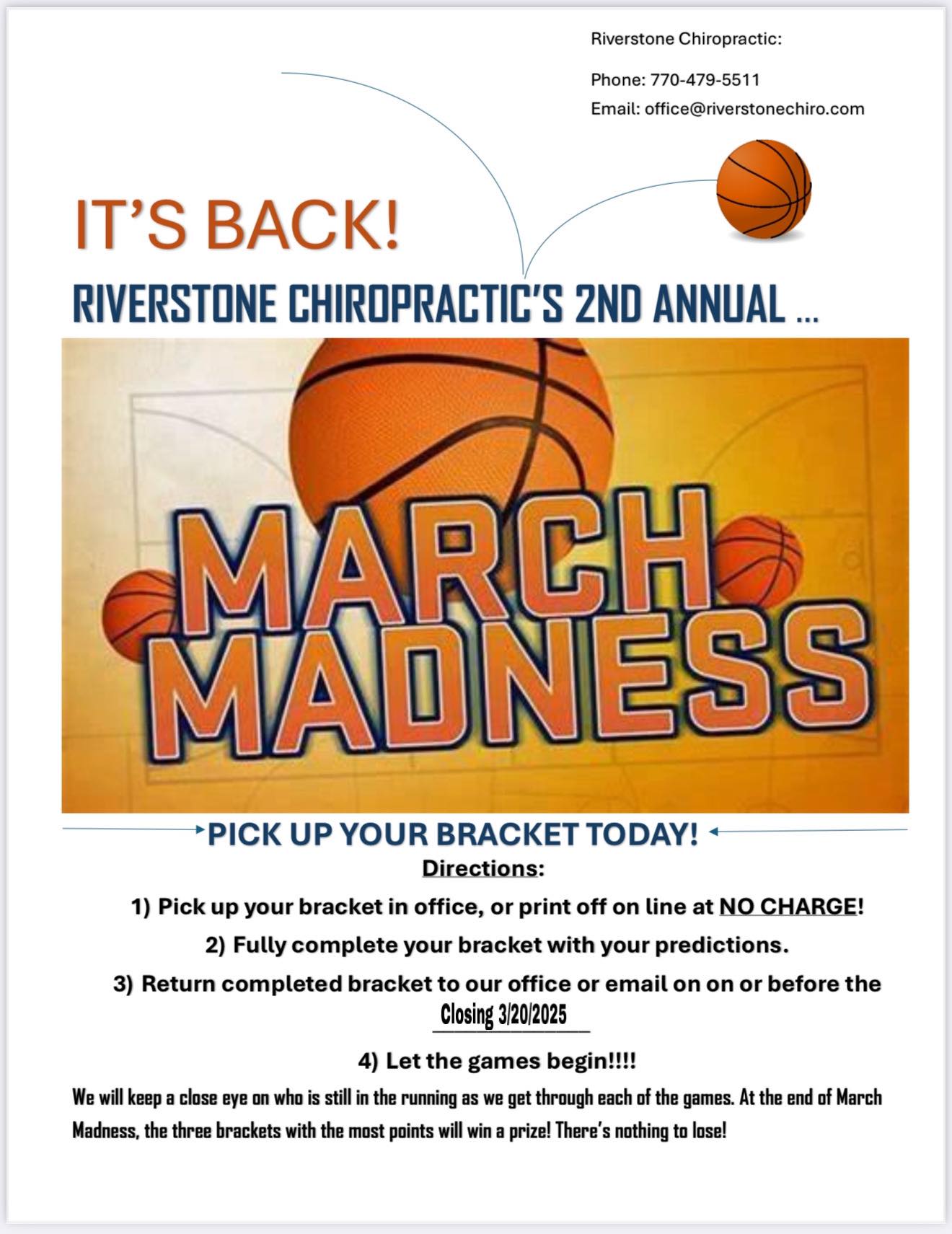 Riverstone Chiropractic:

Phone: 770-479-5511

Email: office@riverstonechiro.com

IT'S BACK!

RIVERSTONE CHIROPRACTIC'S 2ND ANNUAL ...

MARCH MADNESS

PICK UP YOUR BRACKET TODAY!

Directions:

1) Pick up your bracket in office, or print off on line at NO CHARGE!

2) Fully complete your bracket with your predictions.

3) Return completed bracket to our office or email on on or before the Closing 3/20/2025

4) Let the games begin!!!!

We will keep a close eye on who is still in the running as we get through each of the games. At the end of March Madness, the three brackets with the most points will win a prize! There's nothing to lose!